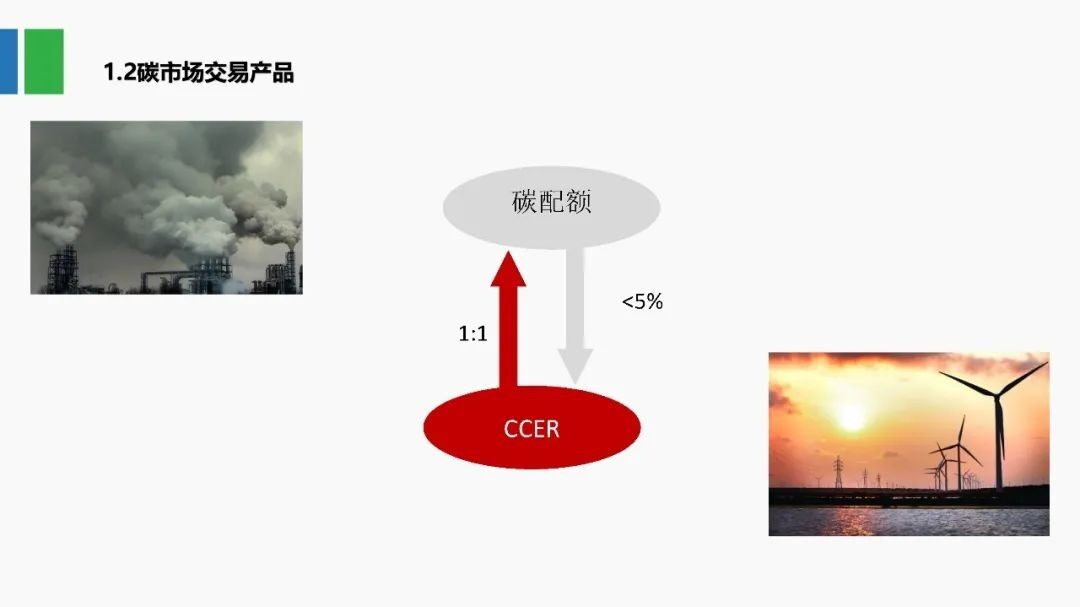 1.2碳市场交易产品

碳配额

<5%

1:1

CCER